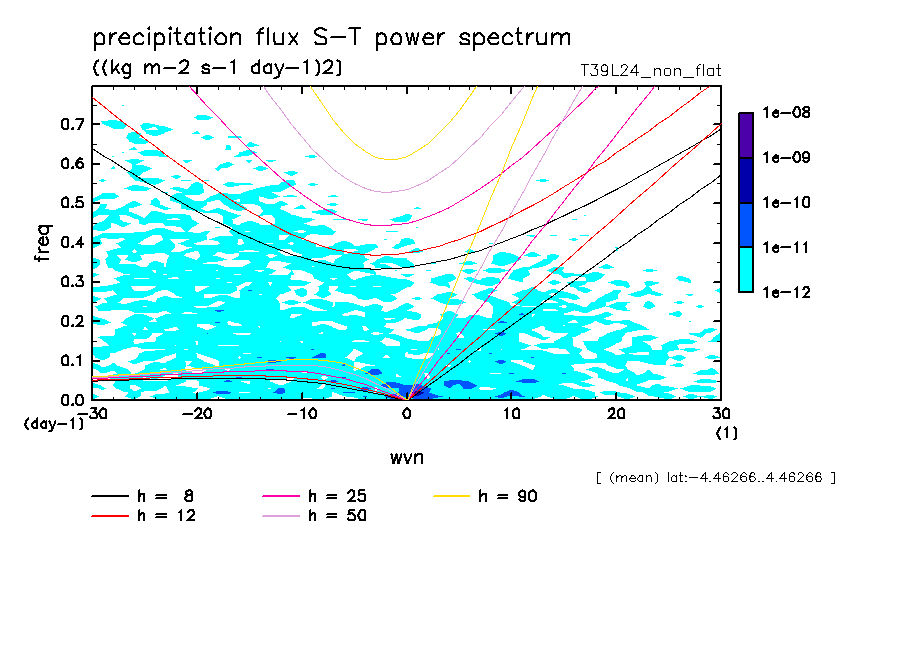 precipitation flux S-T power spectrum

((kg m-2 s-1 day-1)2)

T39L24_non_flat

1e-08
1e-09
1e-10
1e-11
1e-12

freq

0.7
0.6
0.5
0.4
0.3
0.2
0.1
0.0
(day-1)

-30 -20 -10 0 10 20 30
(1)

wvn

[ (mean) lat:-4.46266..4.46266 ]

h = 8
h = 12
h = 25
h = 50
h = 90